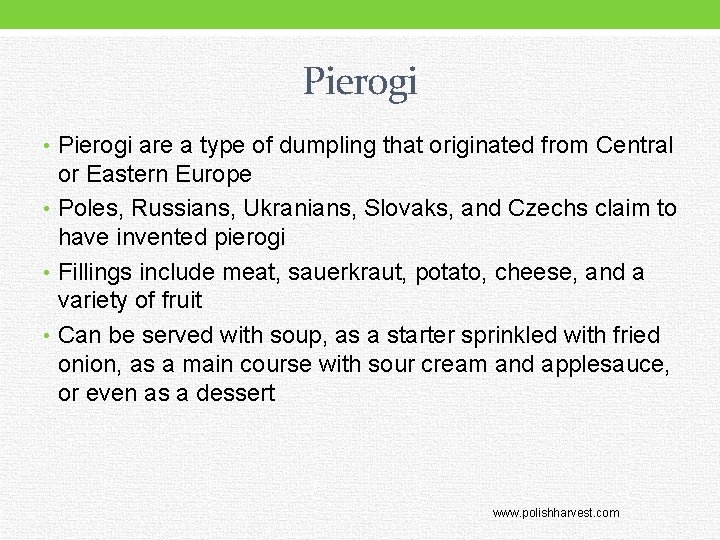 Pierogi

• Pierogi are a type of dumpling that originated from Central or Eastern Europe
• Poles, Russians, Ukranians, Slovaks, and Czechs claim to have invented pierogi
• Fillings include meat, sauerkraut, potato, cheese, and a variety of fruit
• Can be served with soup, as a starter sprinkled with fried onion, as a main course with sour cream and applesauce, or even as a dessert

www.polishharvest.com